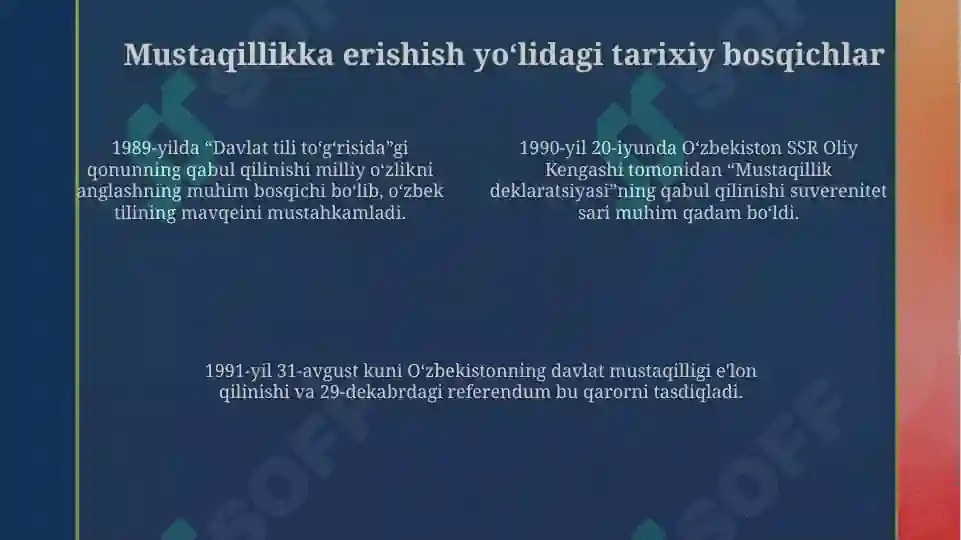 Mustaqillikka erishish yoʻlidagi tarixiy bosqichlar

1989-yilda “Davlat tili toʻgʻrisida”gi qonunning qabul qilinishi milliy oʻzlikni anglashning muhim bosqichi boʻlib, oʻzbek tilining mavqeini mustahkamladi.

1990-yil 20-iyunda Oʻzbekiston SSR Oliy Kengashi tomonidan “Mustaqillik deklaratsiyasi”ning qabul qilinishi suverenitet sari muhim qadam boʻldi.

1991-yil 31-avgust kuni Oʻzbekistonning davlat mustaqilligi e'lon qilinishi va 29-dekabrdagi referendum bu qarorni tasdiqladi.

SOFF SOFF SOFF SOFF